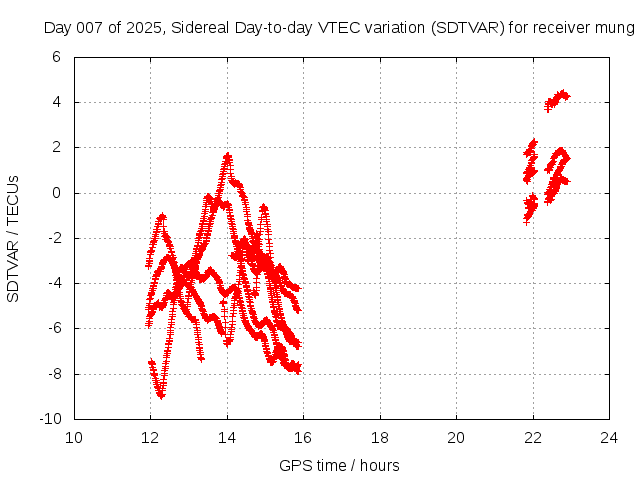 Day 007 of 2025, Sidereal Day-to-day VTEC variation (SDTVAR) for receiver mung

SDTVAR / TECUs

6
4
2
0
-2
-4
-6
-8
-10

10 12 14 16 18 20 22 24

GPS time / hours